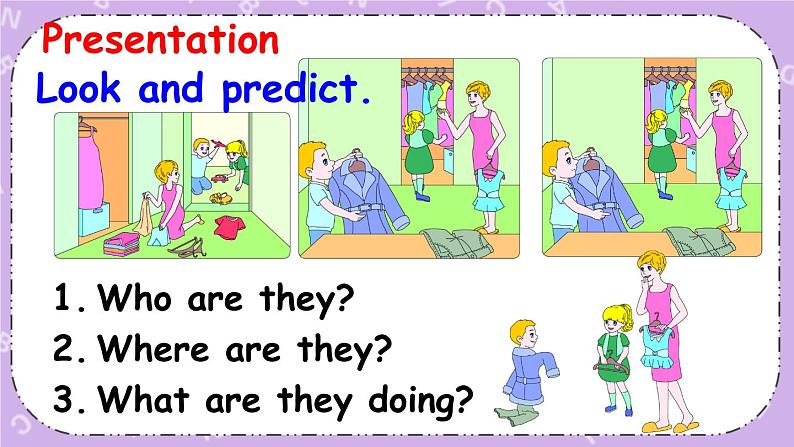 Presentation
Look and predict.

1. Who are they?
2. Where are they?
3. What are they doing?